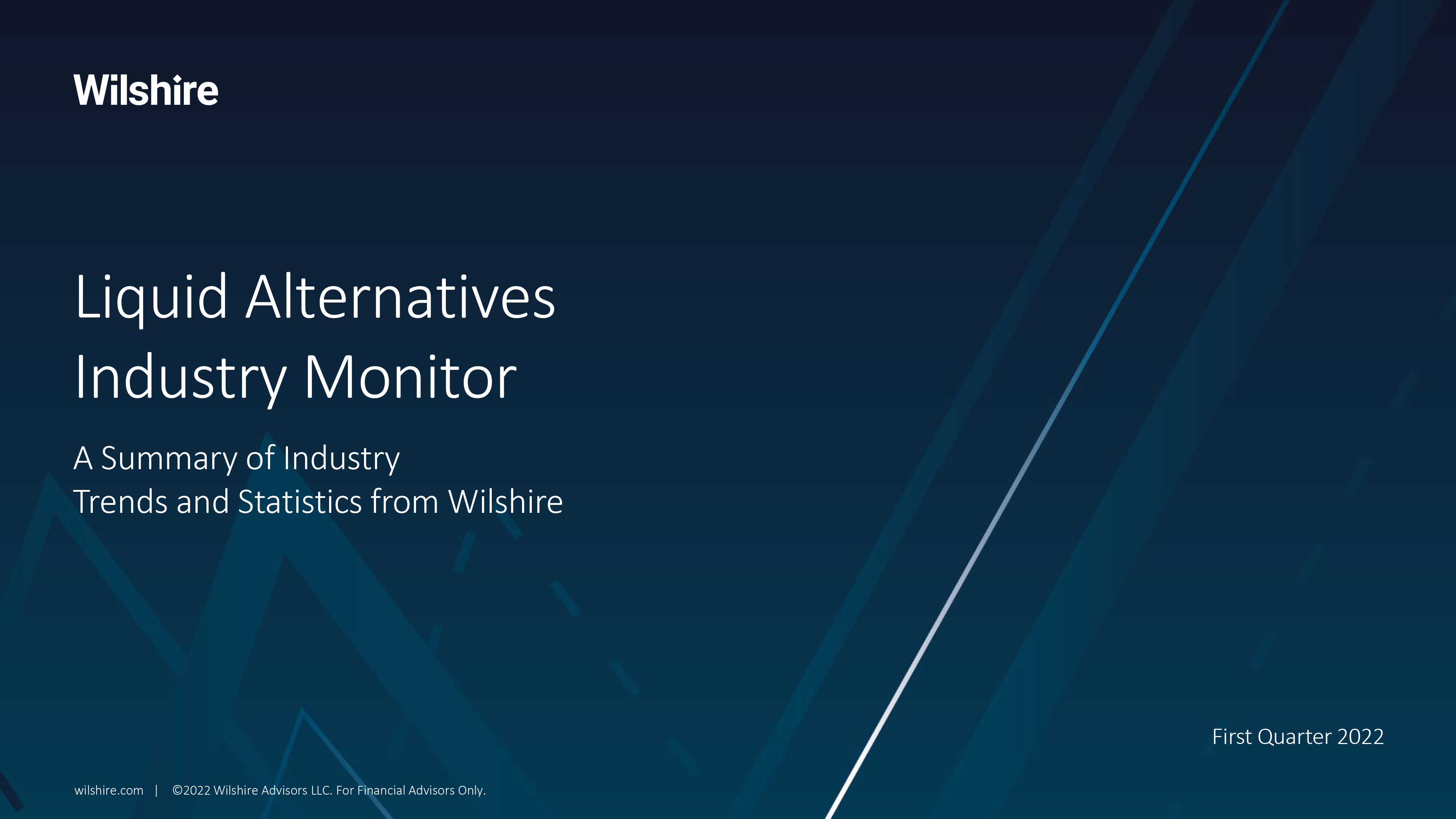 Wilshire

Liquid Alternatives Industry Monitor

A Summary of Industry Trends and Statistics from Wilshire

First Quarter 2022

wilshire.com | ©2022 Wilshire Advisors LLC. For Financial Advisors Only.